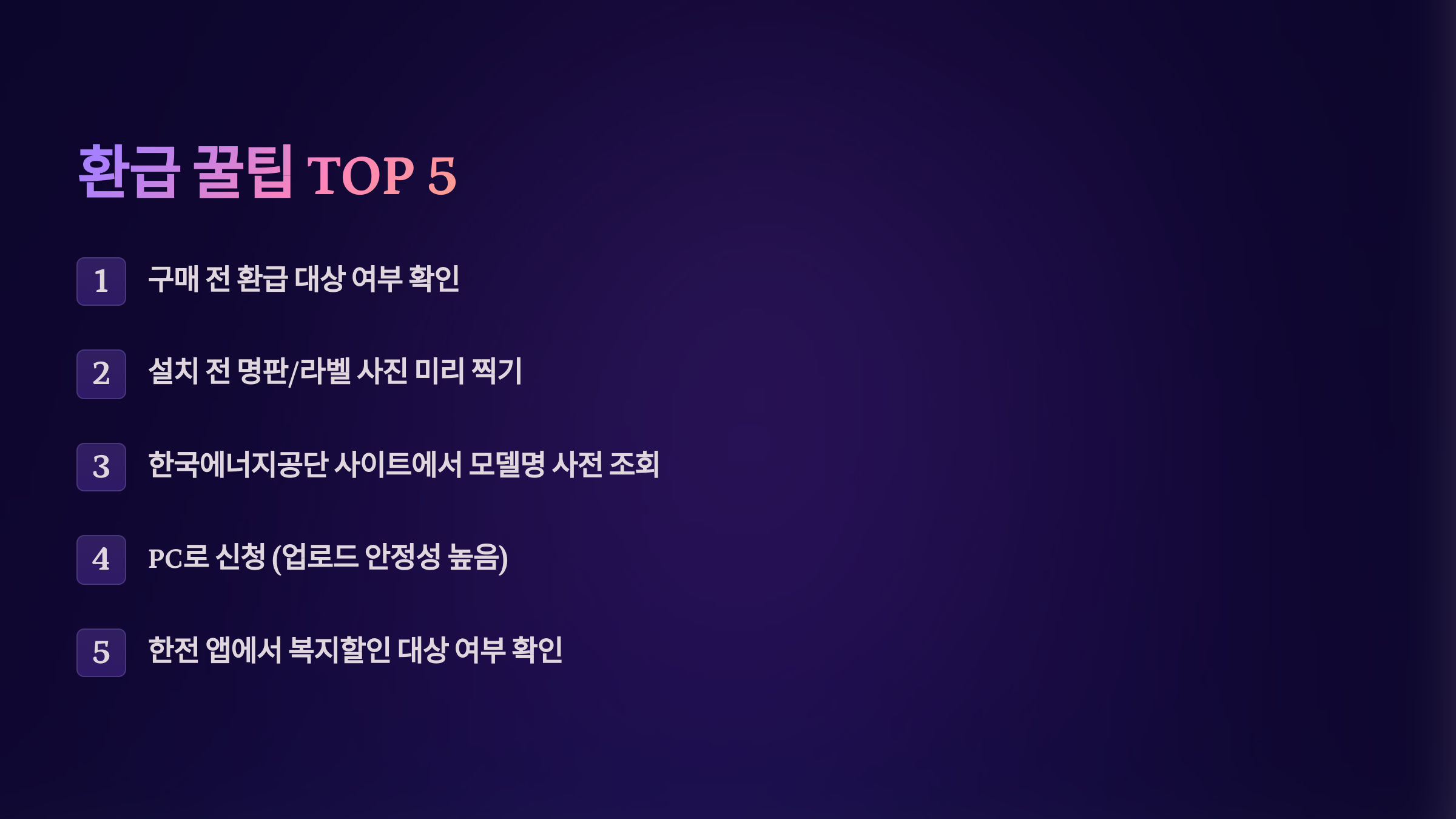 환급 꿀팁 TOP 5

1 구매 전 환급 대상 여부 확인

2 설치 전 명판/라벨 사진 미리 찍기

3 한국에너지공단 사이트에서 모델명 사전 조회

4 PC로 신청 (업로드 안정성 높음)

5 한전 앱에서 복지할인 대상 여부 확인